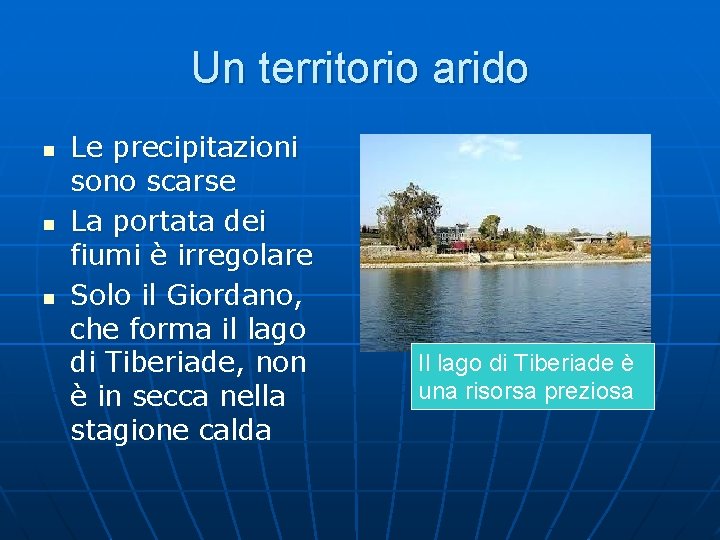 Un territorio arido

- Le precipitazioni sono scarse
- La portata dei fiumi è irregolare
- Solo il Giordano, che forma il lago di Tiberiade, non è in secca nella stagione calda

Il lago di Tiberiade è una risorsa preziosa